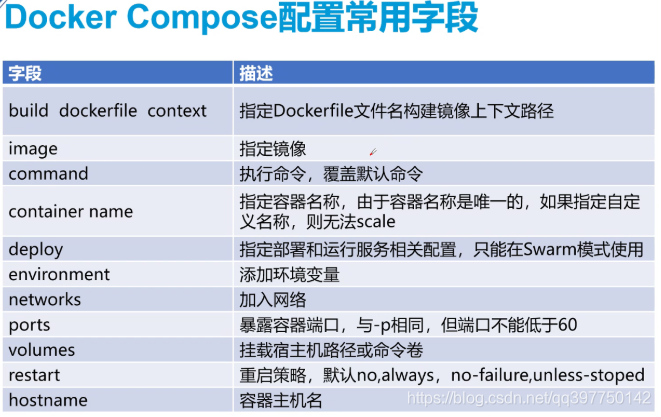 Docker Compose配置常用字段

| 字段 | 描述 |
|---|---|
| build dockerfile context | 指定Dockerfile文件名构建镜像上下文路径 |
| image | 指定镜像 |
| command | 执行命令，覆盖默认命令 |
| container name | 指定容器名称，由于容器名称是唯一的，如果指定自定义名称，则无法scale |
| deploy | 指定部署和运行服务相关配置，只能在Swarm模式使用 |
| environment | 添加环境变量 |
| networks | 加入网络 |
| ports | 暴露容器端口，与-p相同，但端口不能低于60 |
| volumes | 挂载宿主机路径或命令卷 |
| restart | 重启策略，默认no,always，no-failure,unless-stoped |
| hostname | 容器主机名 |

https://blog.csdn.net/qq397750142